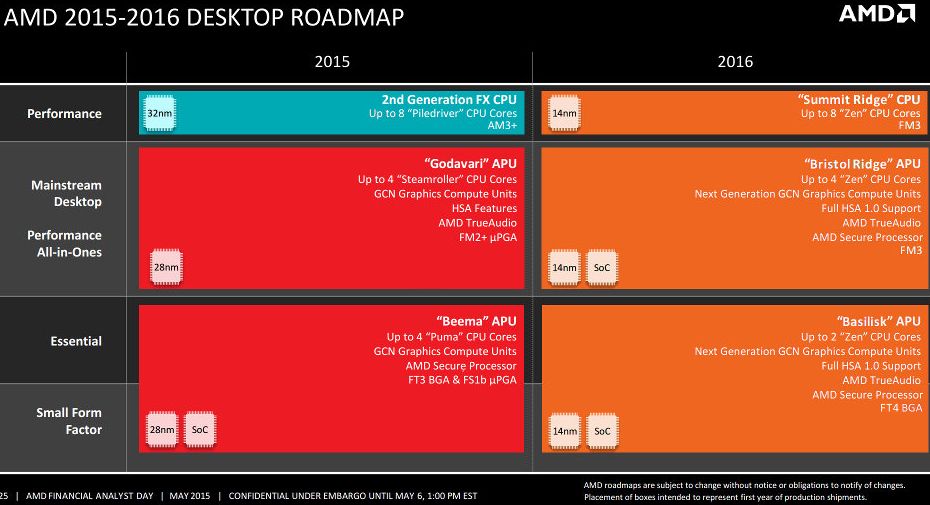 AMD 2015-2016 DESKTOP ROADMAP

AMD

| | 2015 | 2016 |
|---|---|---|
| Performance | 32nm 2nd Generation FX CPU Up to 8 "Piledriver" CPU Cores AM3+ | 14nm "Summit Ridge" CPU Up to 8 "Zen" CPU Cores FM3 |
| Mainstream Desktop Performance All-in-Ones | "Godavari" APU Up to 4 "Steamroller" CPU Cores GCN Graphics Compute Units HSA Features AMD TrueAudio FM2+ µPGA 28nm | "Bristol Ridge" APU Up to 4 "Zen" CPU Cores Next Generation GCN Graphics Compute Units Full HSA 1.0 Support AMD TrueAudio AMD Secure Processor FM3 14nm SoC |
| Essential Small Form Factor | "Beema" APU Up to 4 "Puma" CPU Cores GCN Graphics Compute Units AMD Secure Processor FT3 BGA & FS1b µPGA 28nm SoC | "Basilisk" APU Up to 2 "Zen" CPU Cores Next Generation GCN Graphics Compute Units Full HSA 1.0 Support AMD TrueAudio AMD Secure Processor FT4 BGA 14nm SoC |

25 | AMD FINANCIAL ANALYST DAY | MAY 2015 | CONFIDENTIAL UNDER EMBARGO UNTIL MAY 6, 1:00 PM EST

AMD roadmaps are subject to change without notice or obligations to notify of changes. Placement of boxes intended to represent first year of production shipments.